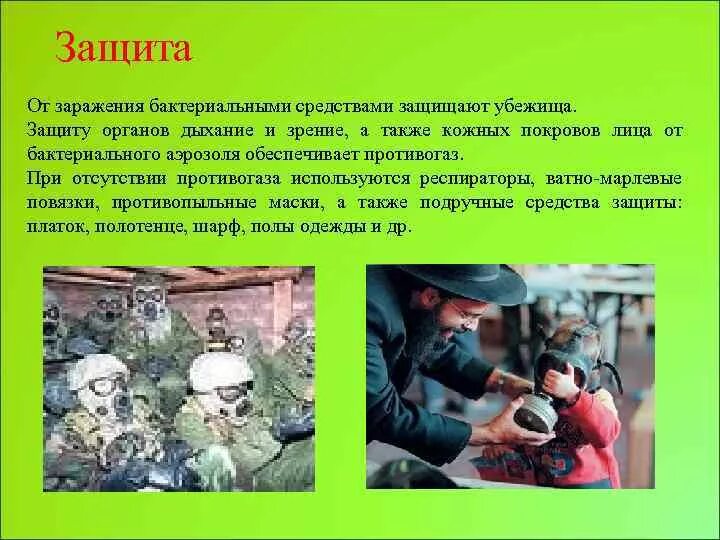 Защита

От заражения бактериальными средствами защищают убежища.

Защиту органов дыхание и зрение, а также кожных покровов лица от бактериального аэрозоля обеспечивает противогаз.

При отсутствии противогаза используются респираторы, ватно-марлевые повязки, противопыльные маски, а также подручные средства защиты: платок, полотенце, шарф, полы одежды и др.